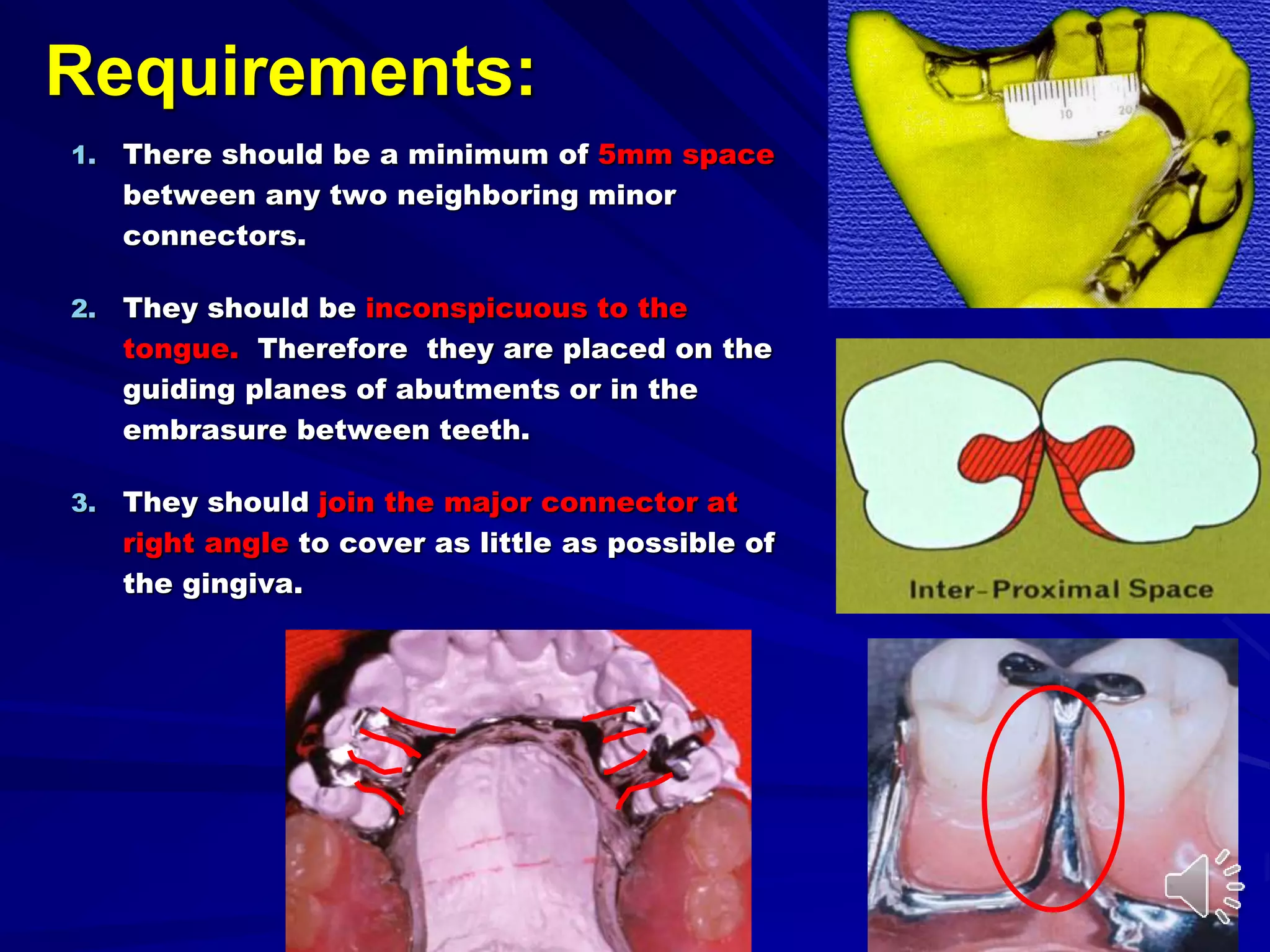 Requirements:

1. There should be a minimum of 5mm space between any two neighboring minor connectors.

2. They should be inconspicuous to the tongue. Therefore they are placed on the guiding planes of abutments or in the embrasure between teeth.

3. They should join the major connector at right angle to cover as little as possible of the gingiva.

10 20

Inter-Proximal Space